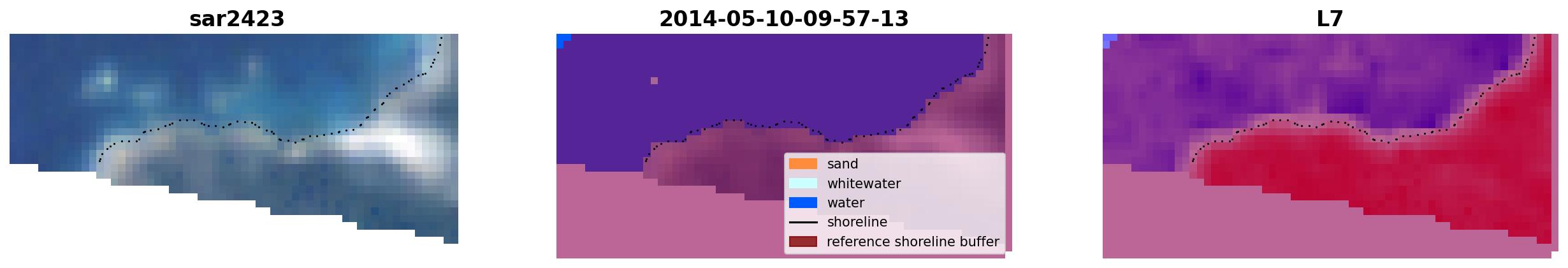 sar2423

2014-05-10-09-57-13

sand
whitewater
water
shoreline
reference shoreline buffer

L7